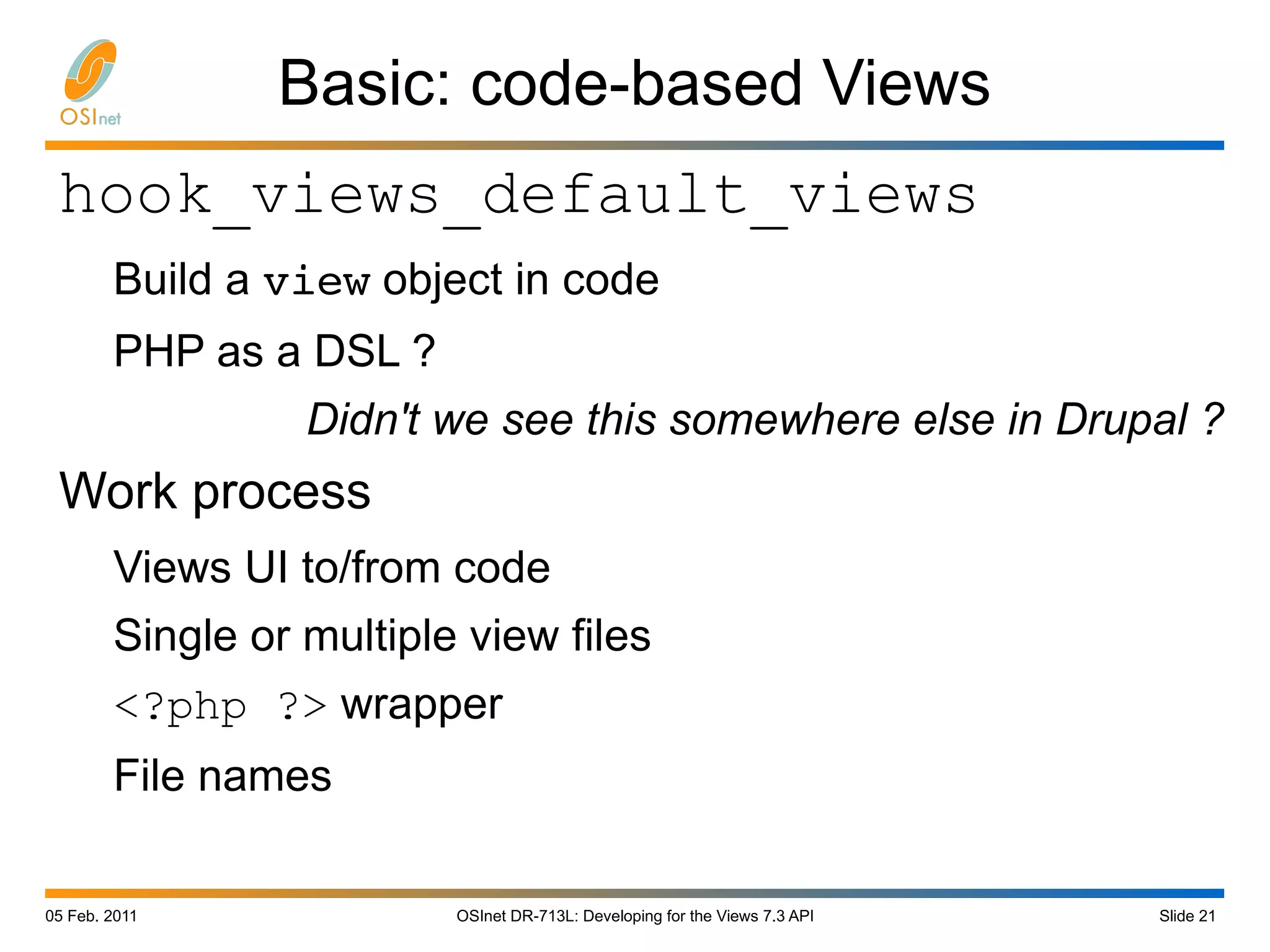 OSInet

Basic: code-based Views

hook_views_default_views

Build a view object in code

PHP as a DSL ?

Didn't we see this somewhere else in Drupal ?

Work process

Views UI to/from code

Single or multiple view files

<?php ?> wrapper

File names

05 Feb. 2011

OSInet DR-713L: Developing for the Views 7.3 API

Slide 21